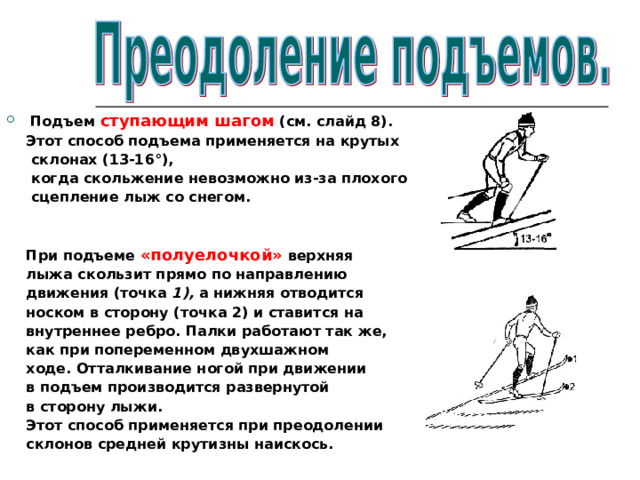 Преодоление подъемов.

Подъем ступающим шагом (см. слайд 8). Этот способ подъема применяется на крутых склонах (13-16°), когда скольжение невозможно из-за плохого сцепление лыж со снегом.

13-16°

При подъеме «полуелочкой» верхняя лыжа скользит прямо по направлению движения (точка 1), а нижняя отводится носком в сторону (точка 2) и ставится на внутреннее ребро. Палки работают так же, как при попеременном двухшажном ходе. Отталкивание ногой при движении в подъем производится развернутой в сторону лыжи. Этот способ применяется при преодолении склонов средней крутизны наискось.

1
2